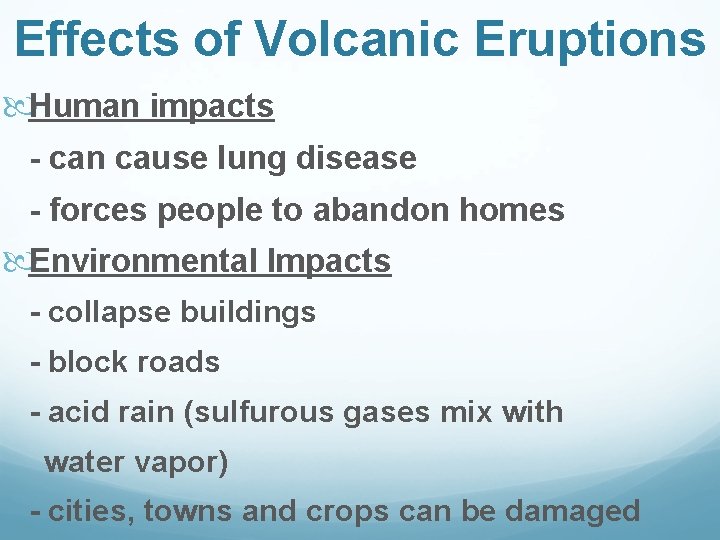 Effects of Volcanic Eruptions

Human impacts

- can cause lung disease

- forces people to abandon homes

Environmental Impacts

- collapse buildings

- block roads

- acid rain (sulfurous gases mix with water vapor)

- cities, towns and crops can be damaged